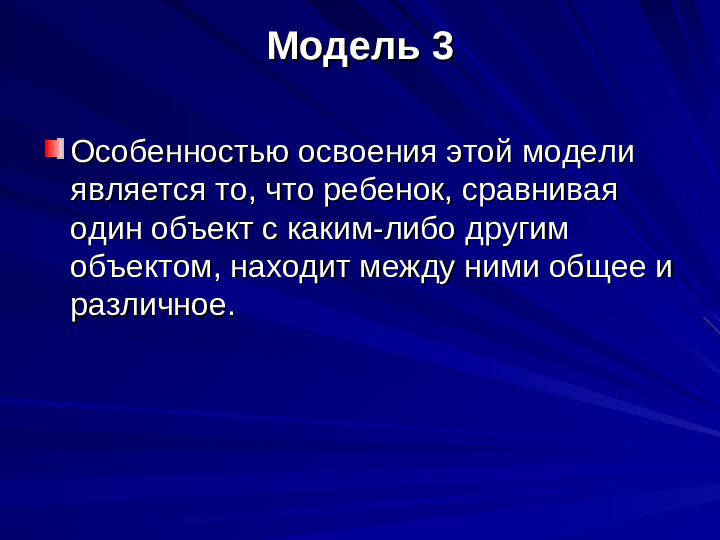 Модель 3

Особенностью освоения этой модели является то, что ребенок, сравнивая один объект с каким-либо другим объектом, находит между ними общее и различное.